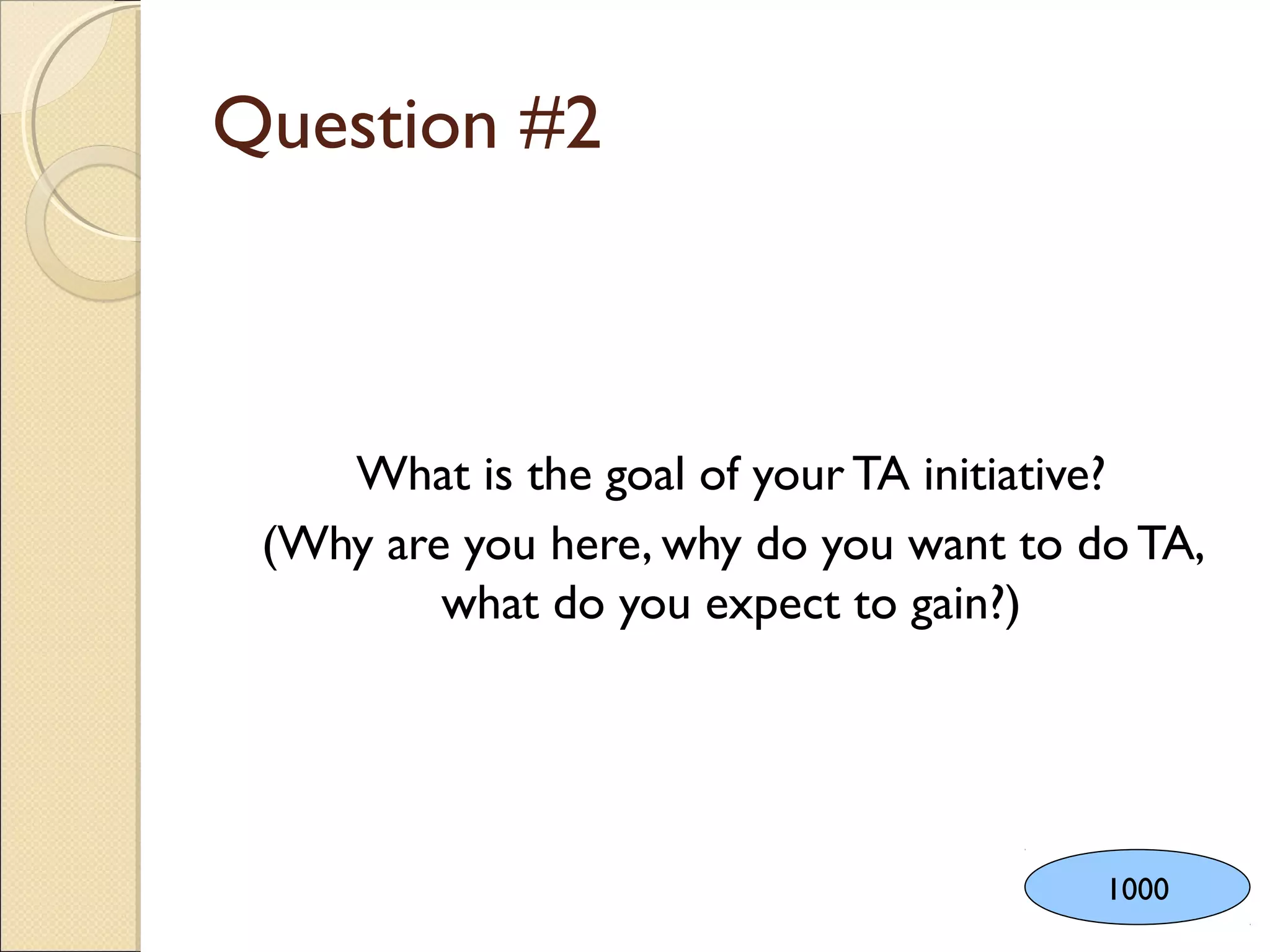 Question #2

What is the goal of your TA initiative?
(Why are you here, why do you want to do TA, what do you expect to gain?)

1000